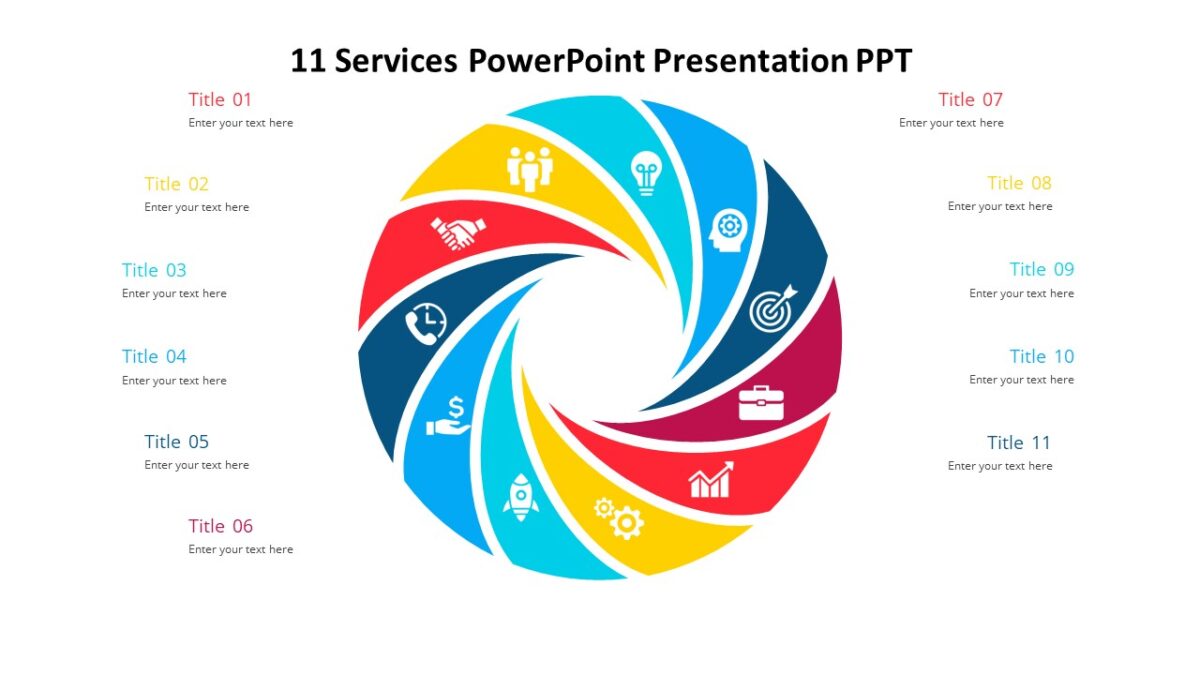 11 Services PowerPoint Presentation PPT

Title 01
Enter your text here

Title 02
Enter your text here

Title 03
Enter your text here

Title 04
Enter your text here

Title 05
Enter your text here

Title 06
Enter your text here

Title 07
Enter your text here

Title 08
Enter your text here

Title 09
Enter your text here

Title 10
Enter your text here

Title 11
Enter your text here